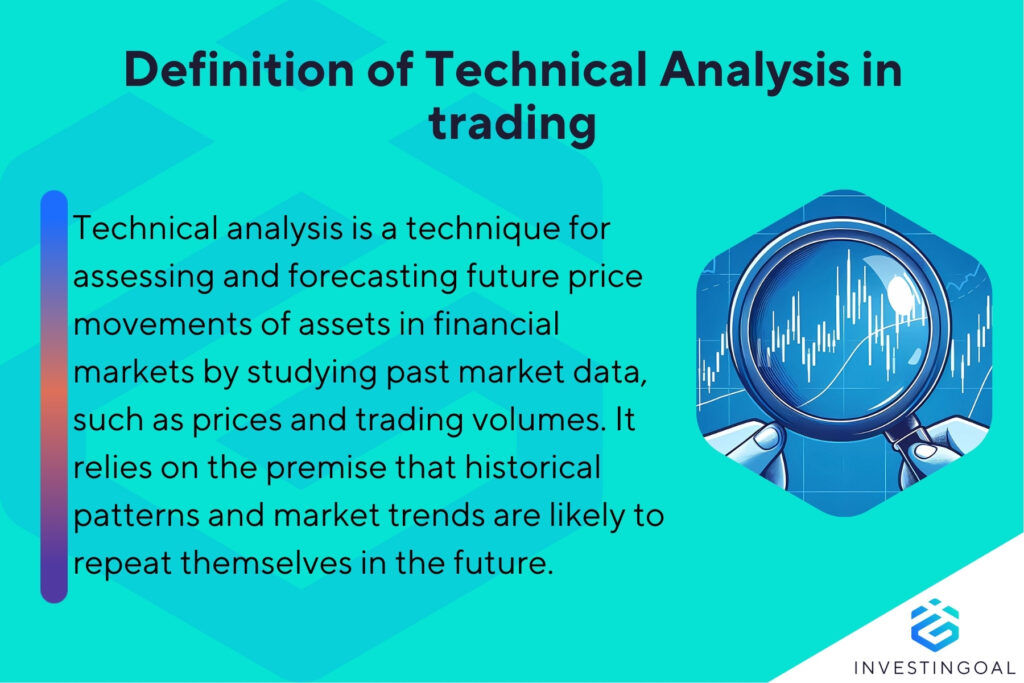 Definition of Technical Analysis in trading

Technical analysis is a technique for assessing and forecasting future price movements of assets in financial markets by studying past market data, such as prices and trading volumes. It relies on the premise that historical patterns and market trends are likely to repeat themselves in the future.

INVESTINGOAL